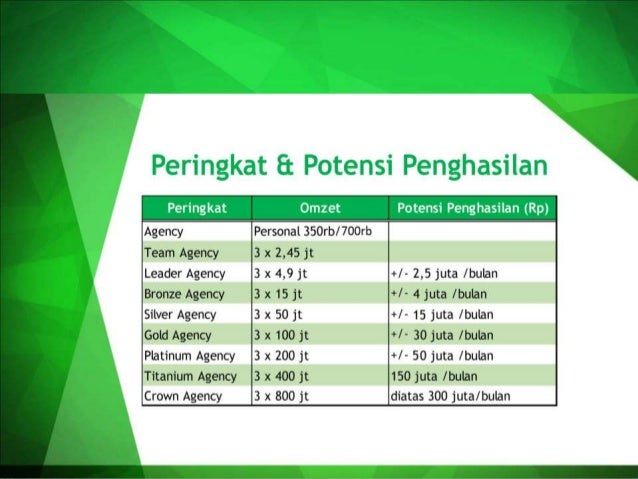 Peringkat & Potensi Penghasilan

| Peringkat | Omzet | Potensi Penghasilan (Rp) |
|---|---|---|
| Agency | Personal 350rb/700rb | |
| Team Agency | 3 x 2,45 jt | |
| Leader Agency | 3 x 4,9 jt | +/- 2,5 juta /bulan |
| Bronze Agency | 3 x 15 jt | +/- 4 juta /bulan |
| Silver Agency | 3 x 50 jt | +/- 15 juta /bulan |
| Gold Agency | 3 x 100 jt | +/- 30 juta /bulan |
| Platinum Agency | 3 x 200 jt | +/- 50 juta /bulan |
| Titanium Agency | 3 x 400 jt | 150 juta /bulan |
| Crown Agency | 3 x 800 jt | diatas 300 juta/bulan |